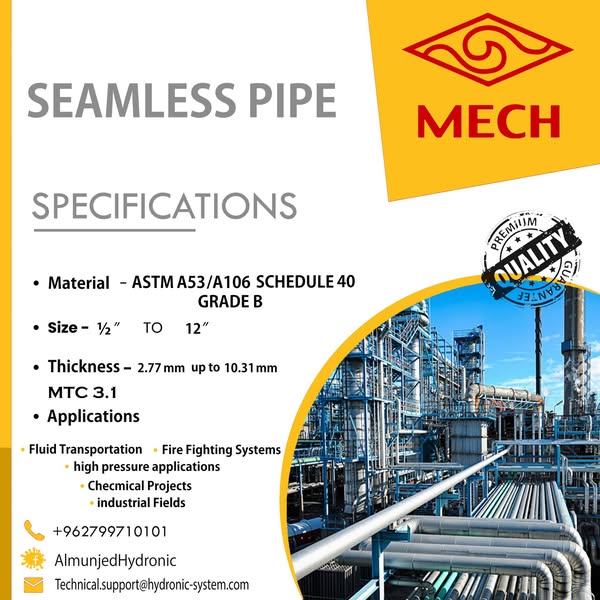 SEAMLESS PIPE

MECH

SPECIFICATIONS

PREMIUM QUALITY GUARANTEE

• Material – ASTM A53/A106 SCHEDULE 40 GRADE B

• Size – ½″ TO 12″

• Thickness – 2.77 mm up to 10.31 mm

MTC 3.1

• Applications

• Fluid Transportation • Fire Fighting Systems

• high pressure applications

• Checmical Projects

• industrial Fields

+962799710101

AlmunjedHydronic

Technical.support@hydronic-system.com